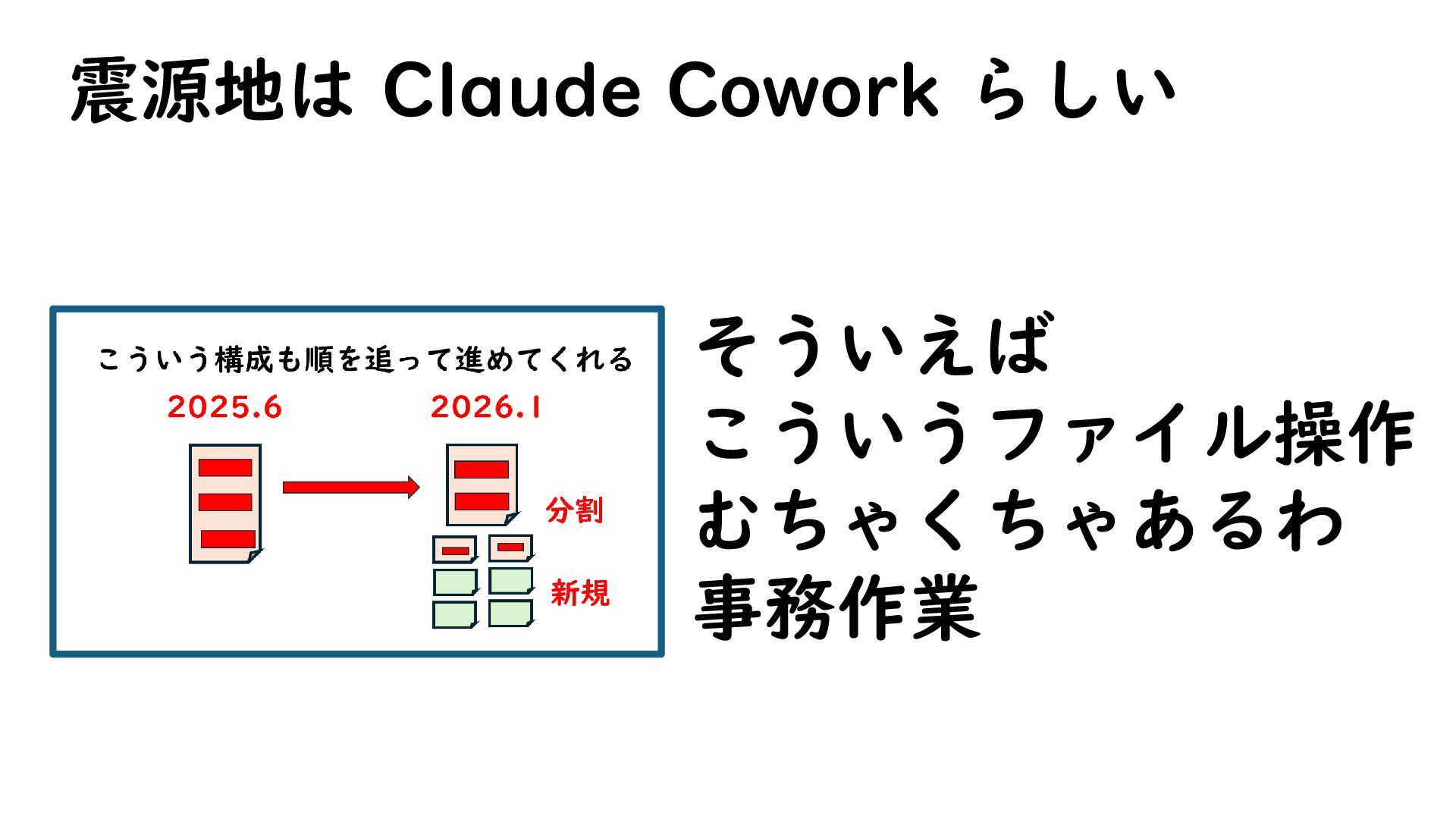 震源地は Claude Cowork らしい

こういう構成も順を追って進めてくれる

2025.6

2026.1

分割

新規

そういえば
こういうファイル操作
むちゃくちゃあるわ
事務作業